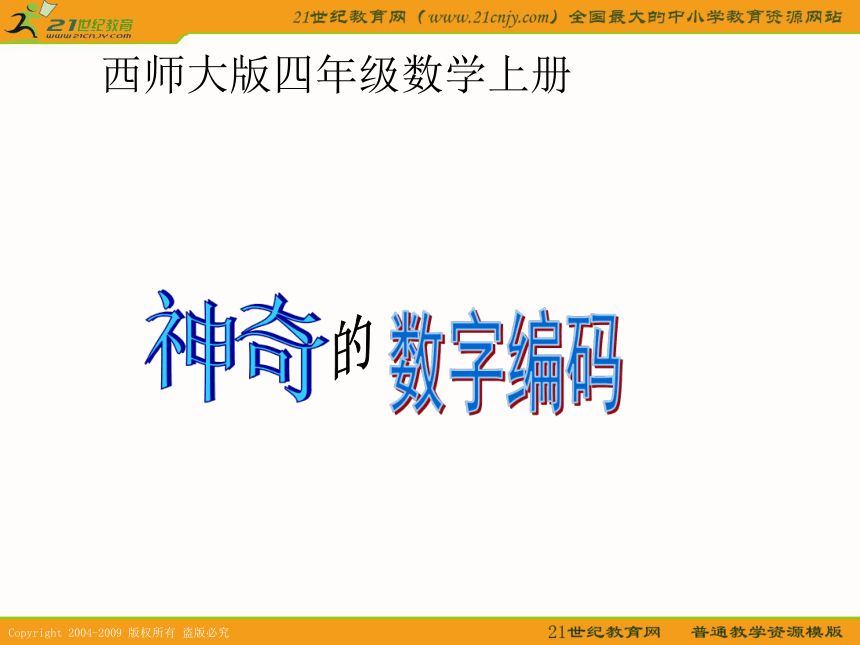 21世纪教育
www.21cnjy.com

21世纪教育网（www.21cnjy.com）全国最大的中小学教育资源网站

西师大版四年级数学上册

神奇的数字编码

Copyright 2004-2009 版权所有 盗版必究

21世纪教育网 普通教学资源模版